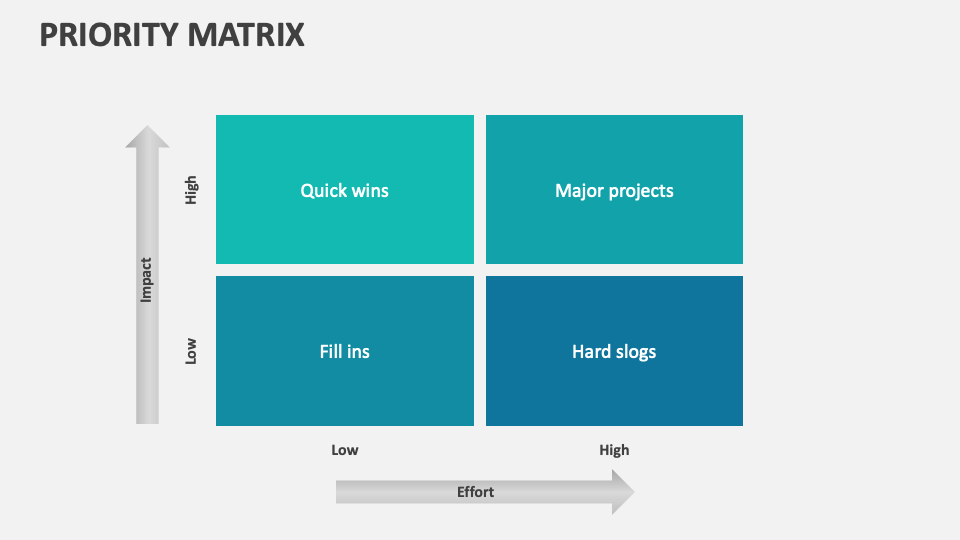 PRIORITY MATRIX

Impact

High

Low

Quick wins

Major projects

Fill ins

Hard slogs

Low

High

Effort